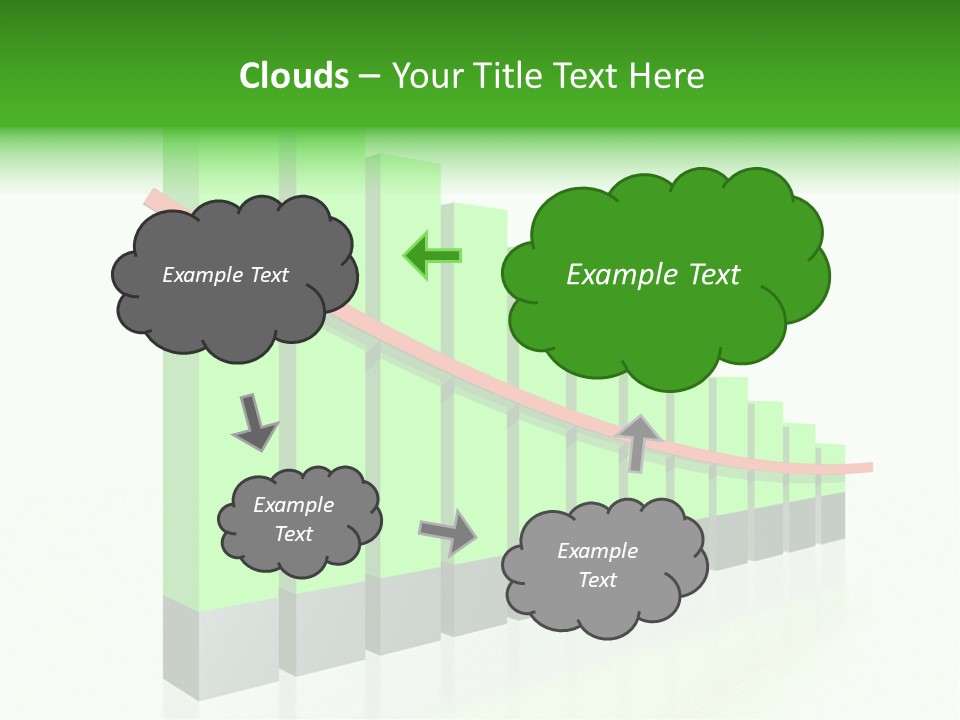 Clouds – Your Title Text Here

Example Text

Example Text

Example Text

Example Text